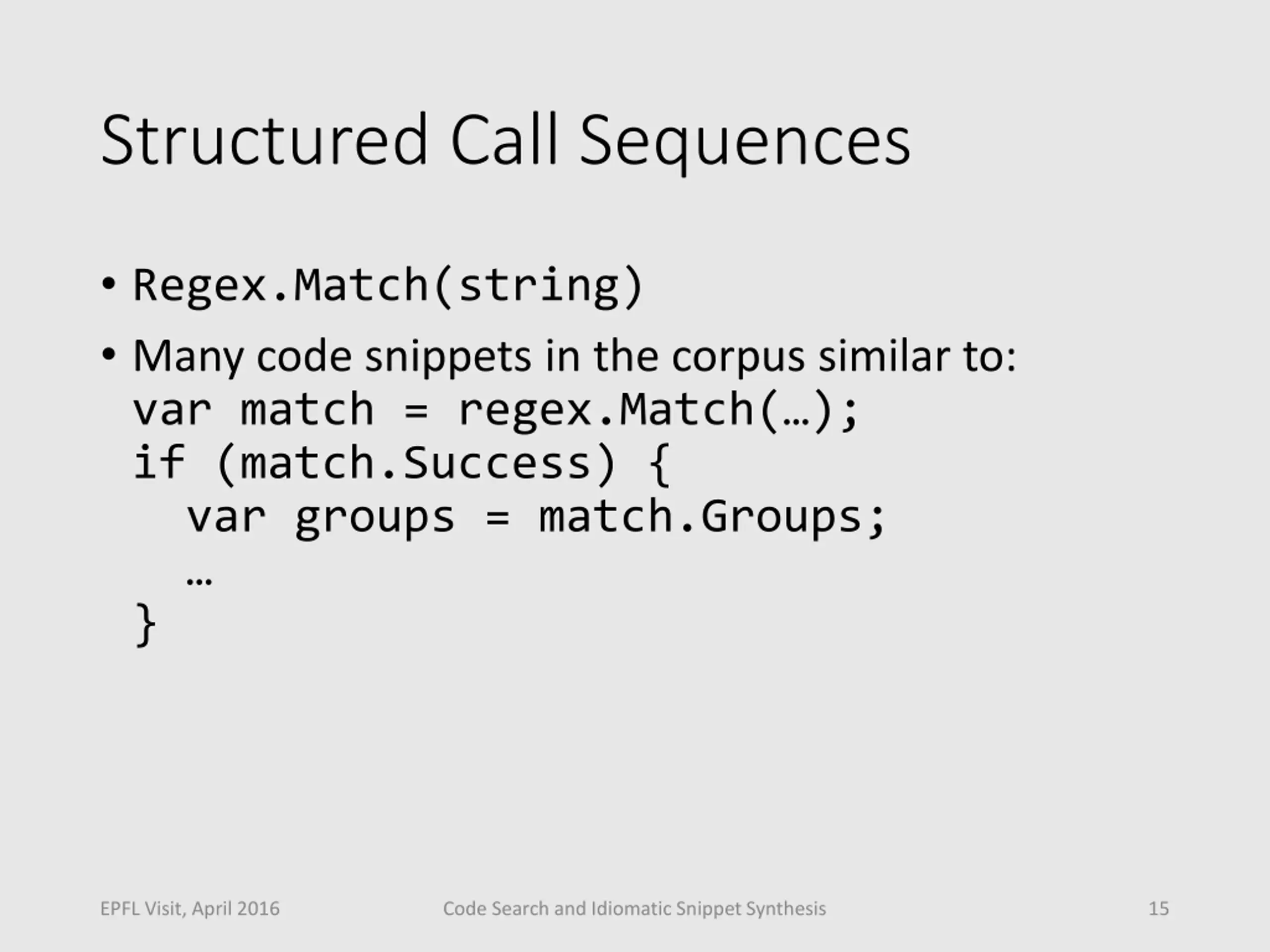 Structured Call Sequences

• Regex.Match(string)

• Many code snippets in the corpus similar to:
var match = regex.Match(…);
if (match.Success) {
  var groups = match.Groups;
  …
}

EPFL Visit, April 2016

Code Search and Idiomatic Snippet Synthesis

15